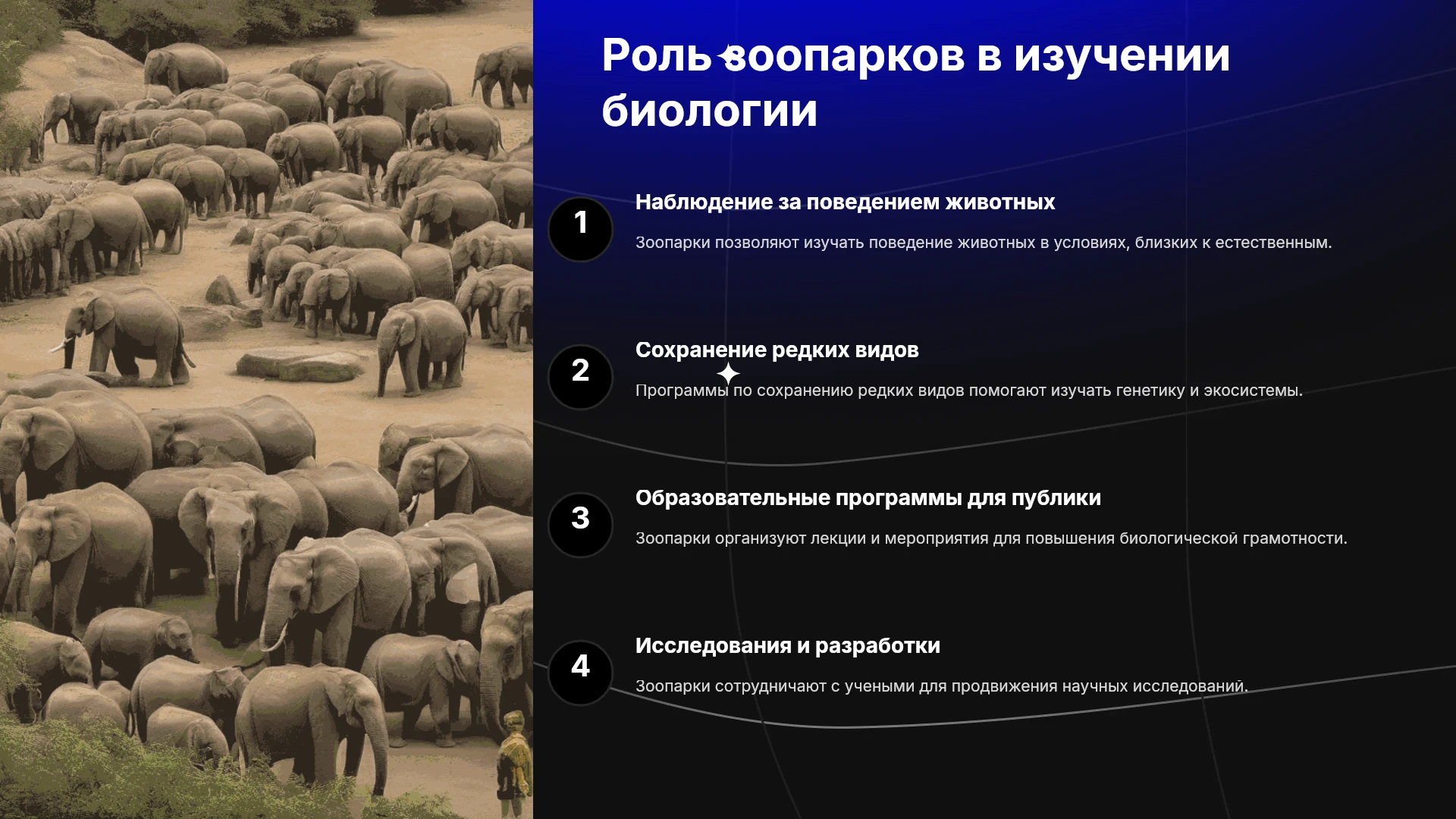 Роль зоопарков в изучении биологии

1

Наблюдение за поведением животных

Зоопарки позволяют изучать поведение животных в условиях, близких к естественным.

2

Сохранение редких видов

Программы по сохранению редких видов помогают изучать генетику и экосистемы.

3

Образовательные программы для публики

Зоопарки организуют лекции и мероприятия для повышения биологической грамотности.

4

Исследования и разработки

Зоопарки сотрудничают с учеными для продвижения научных исследований.